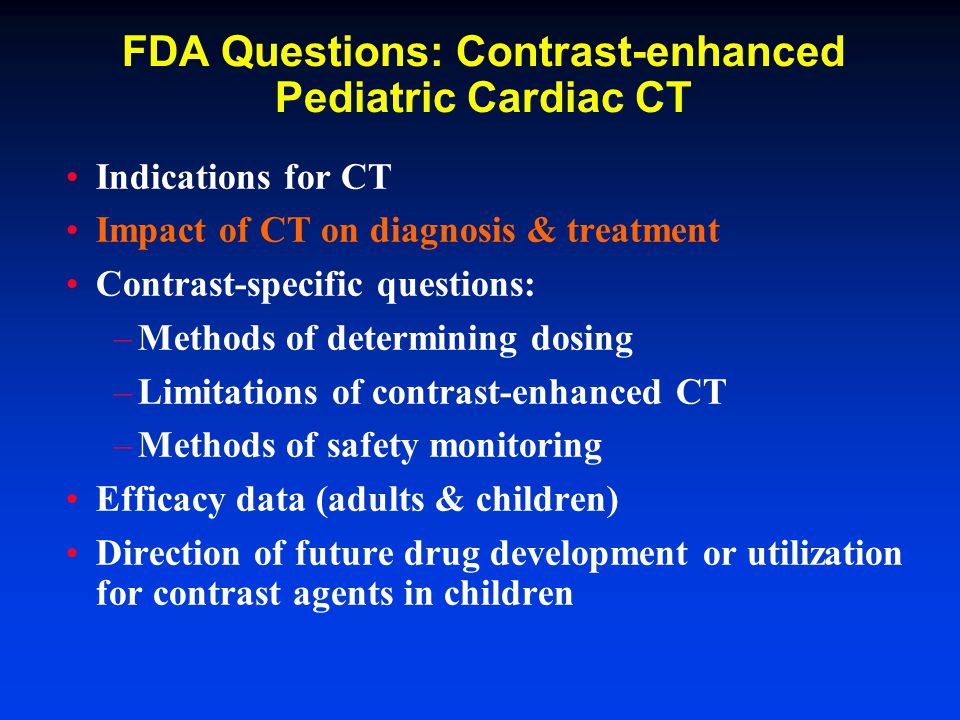 FDA Questions: Contrast-enhanced Pediatric Cardiac CT

• Indications for CT
• Impact of CT on diagnosis & treatment
• Contrast-specific questions:
– Methods of determining dosing
– Limitations of contrast-enhanced CT
– Methods of safety monitoring
• Efficacy data (adults & children)
• Direction of future drug development or utilization for contrast agents in children